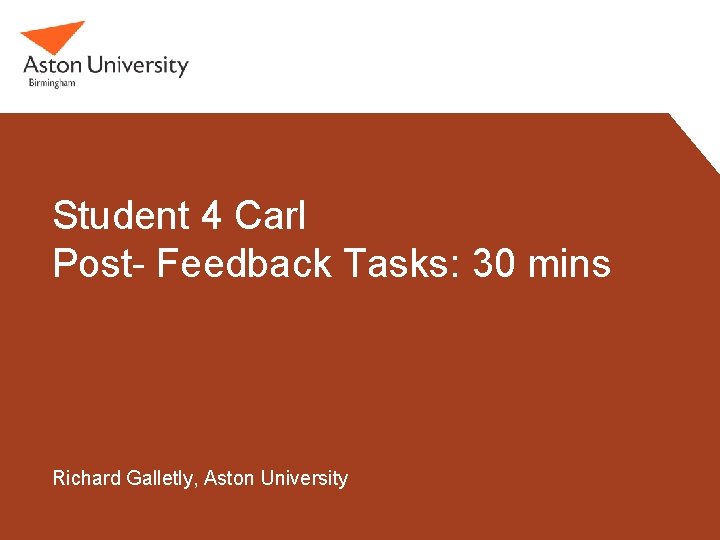 Aston University
Birmingham

Student 4 Carl
Post- Feedback Tasks: 30 mins

Richard Galletly, Aston University